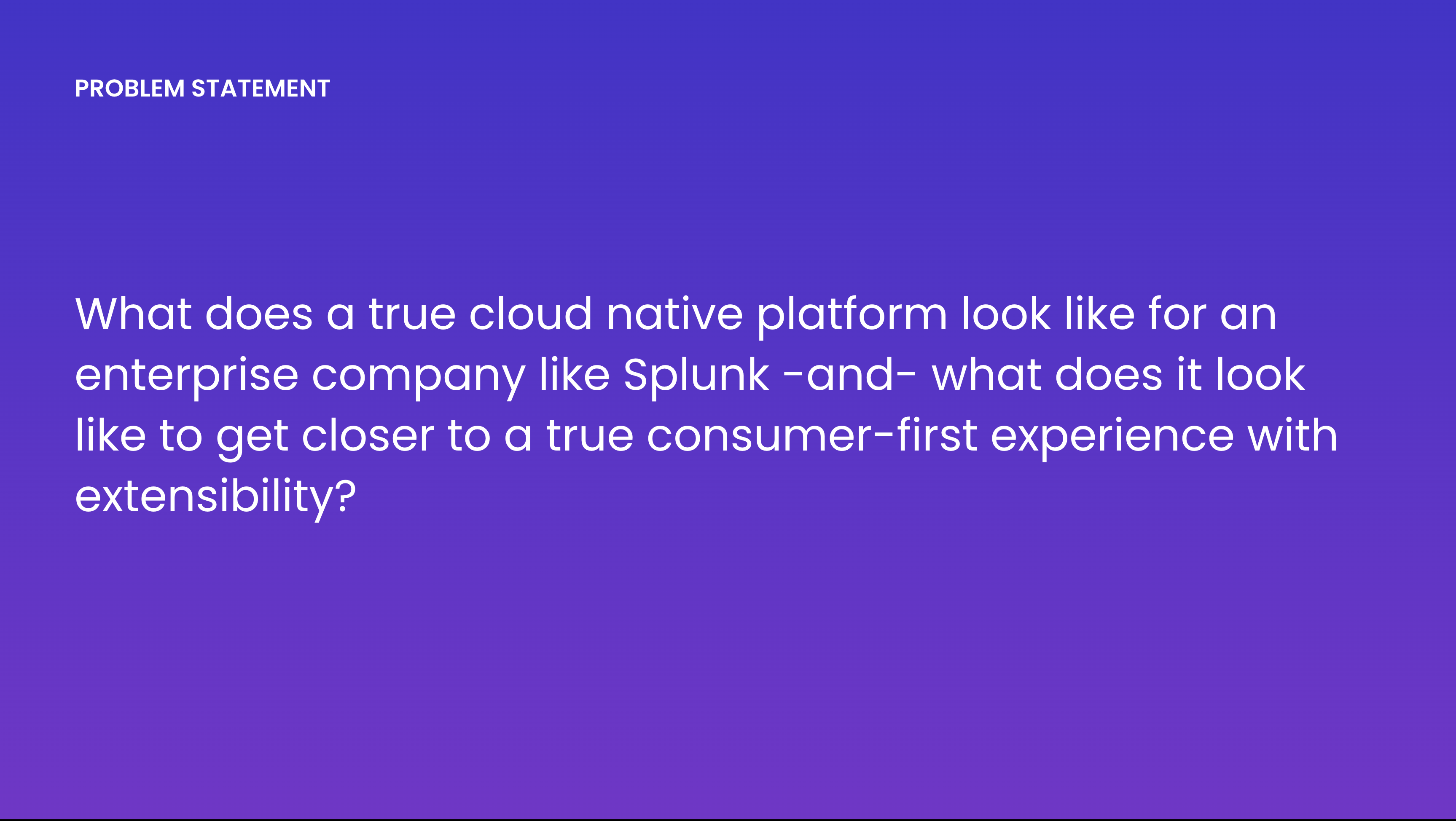 PROBLEM STATEMENT

What does a true cloud native platform look like for an enterprise company like Splunk -and- what does it look like to get closer to a true consumer-first experience with extensibility?